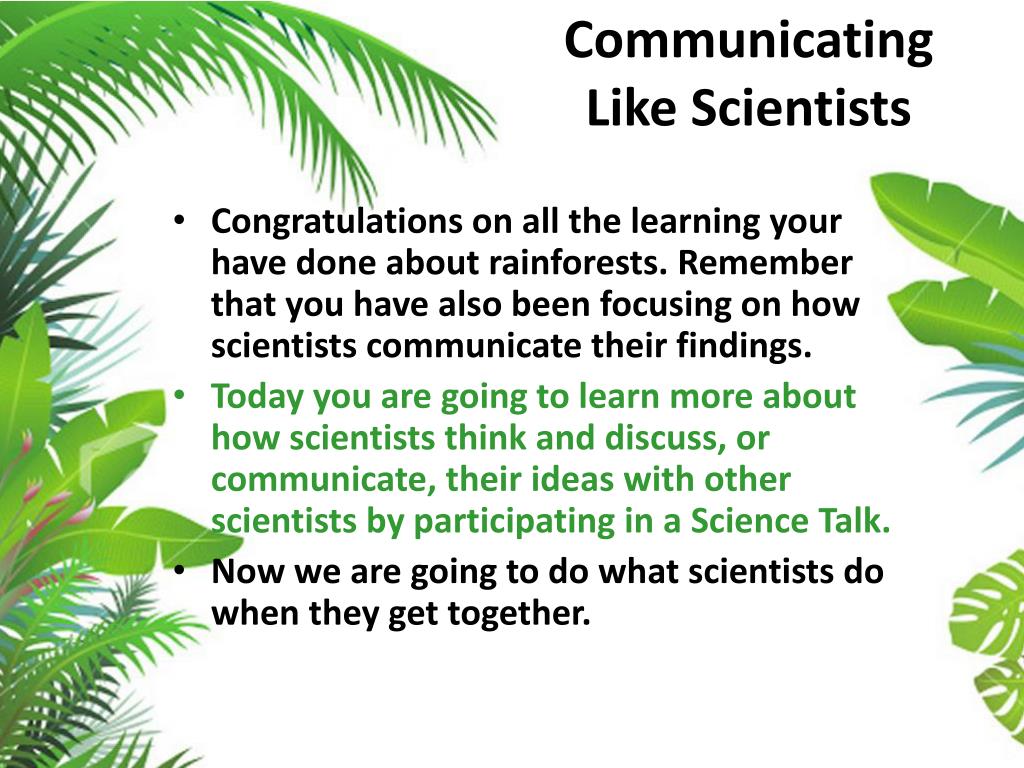 Communicating Like Scientists

• Congratulations on all the learning your have done about rainforests. Remember that you have also been focusing on how scientists communicate their findings.
• Today you are going to learn more about how scientists think and discuss, or communicate, their ideas with other scientists by participating in a Science Talk.
• Now we are going to do what scientists do when they get together.